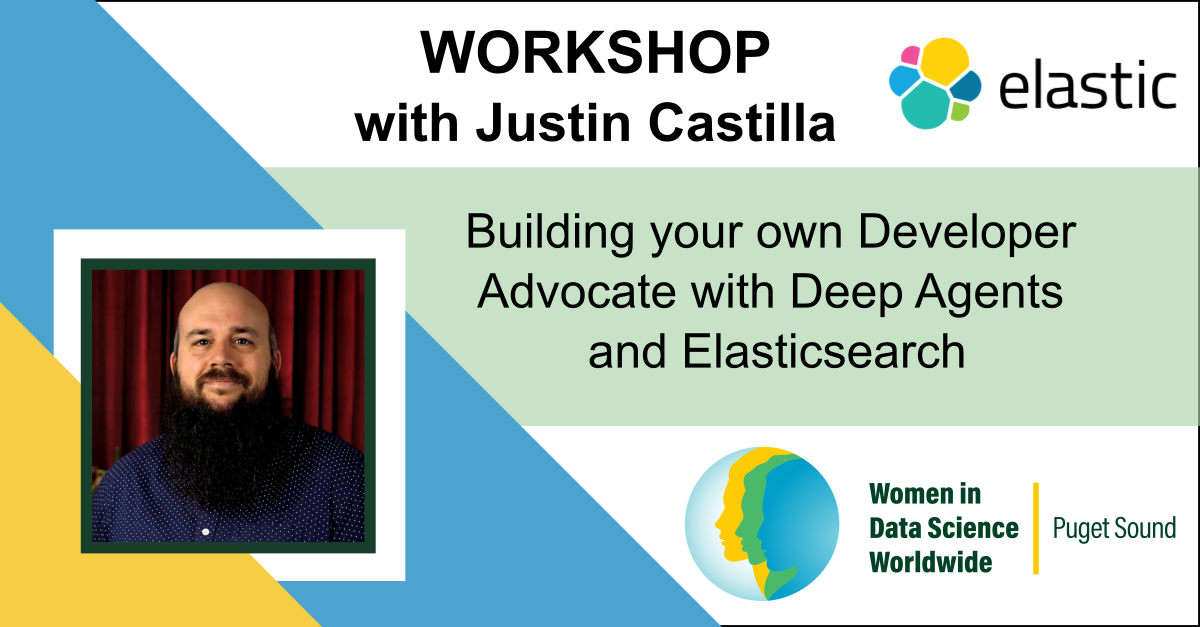 WORKSHOP
with Justin Castilla

elastic

Building your own Developer Advocate with Deep Agents and Elasticsearch

Women in Data Science Worldwide

Puget Sound